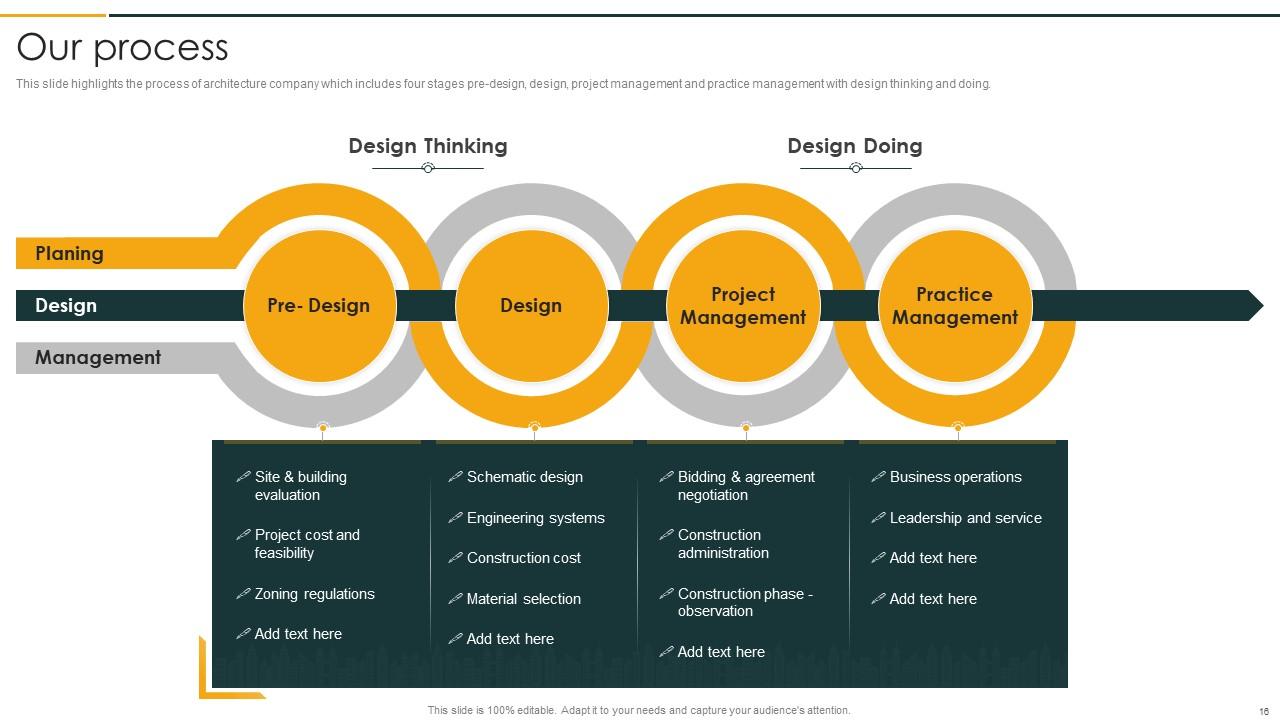 Our process

This slide highlights the process of architecture company which includes four stages pre-design, design, project management and practice management with design thinking and doing.

Design Thinking

Design Doing

Planing

Design

Management

Pre- Design

Design

Project Management

Practice Management

Site & building evaluation

Project cost and feasibility

Zoning regulations

Add text here

Schematic design

Engineering systems

Construction cost

Material selection

Add text here

Bidding & agreement negotiation

Construction administration

Construction phase - observation

Add text here

Business operations

Leadership and service

Add text here

Add text here

This slide is 100% editable. Adapt it to your needs and capture your audience's attention.

16